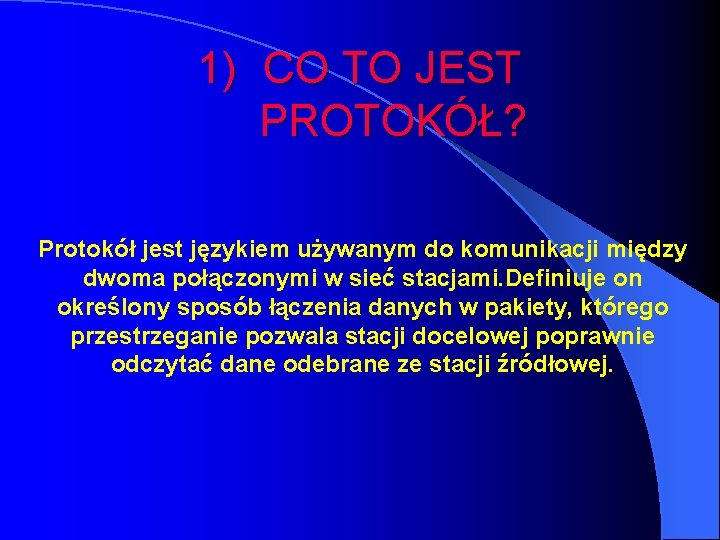 1) CO TO JEST PROTOKÓŁ?

Protokół jest językiem używanym do komunikacji między dwoma połączonymi w sieć stacjami.Definiuje on określony sposób łączenia danych w pakiety, którego przestrzeganie pozwala stacji docelowej poprawnie odczytać dane odebrane ze stacji źródłowej.